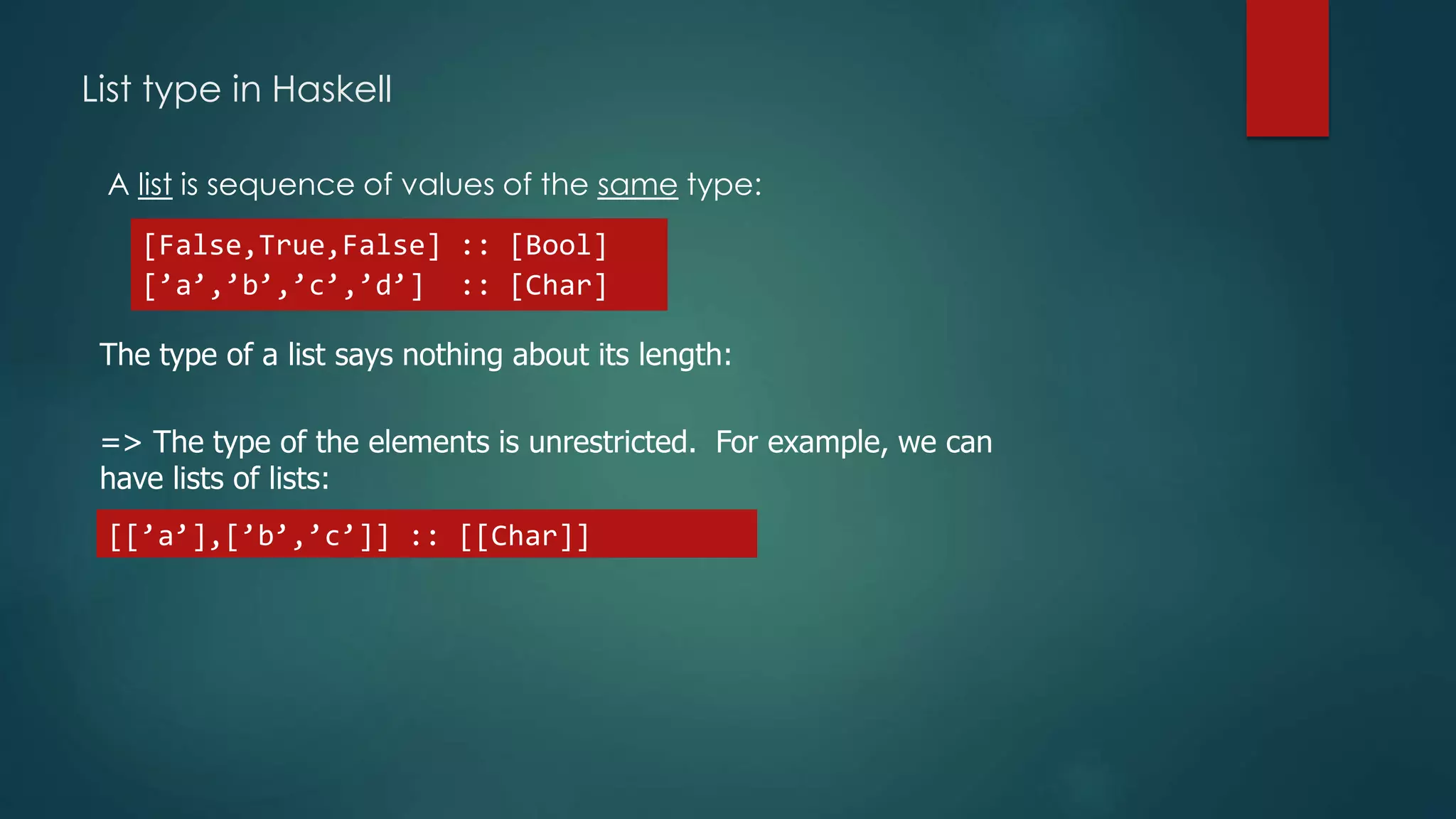 List type in Haskell

A list is sequence of values of the same type:

[False,True,False] :: [Bool]
[’a’,’b’,’c’,’d’]  :: [Char]

The type of a list says nothing about its length:

=> The type of the elements is unrestricted. For example, we can have lists of lists:

[[’a’],[’b’,’c’]] :: [[Char]]